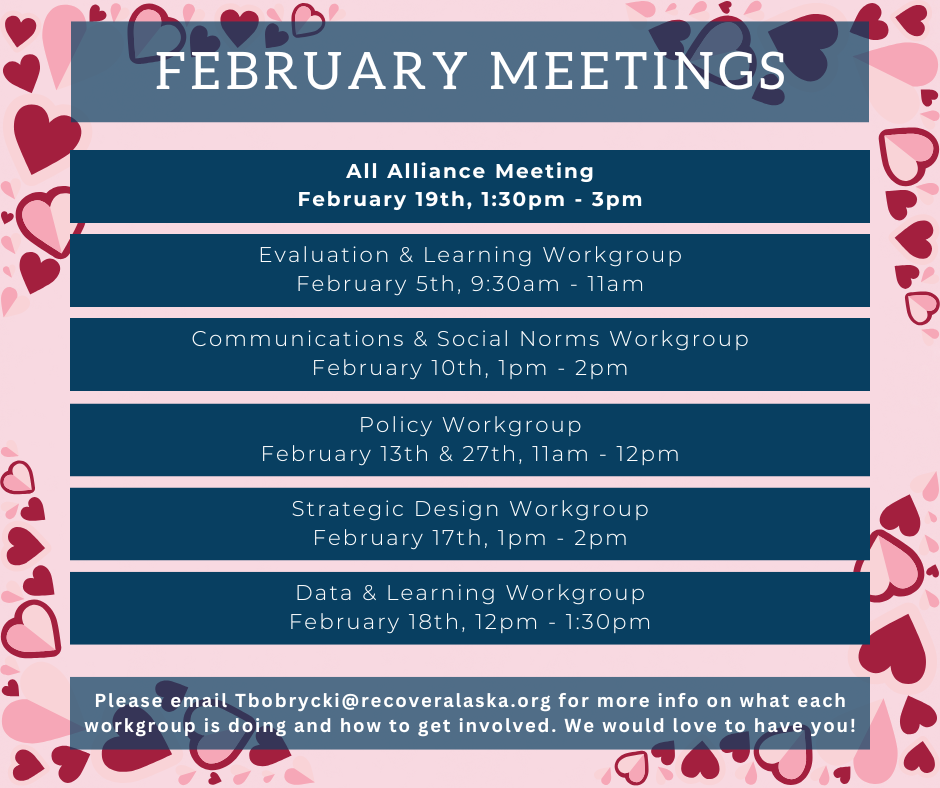 FEBRUARY MEETINGS

All Alliance Meeting
February 19th, 1:30pm - 3pm

Evaluation & Learning Workgroup
February 5th, 9:30am - 11am

Communications & Social Norms Workgroup
February 10th, 1pm - 2pm

Policy Workgroup
February 13th & 27th, 11am - 12pm

Strategic Design Workgroup
February 17th, 1pm - 2pm

Data & Learning Workgroup
February 18th, 12pm - 1:30pm

Please email Tbobrycki@recoveralaska.org for more info on what each workgroup is doing and how to get involved. We would love to have you!